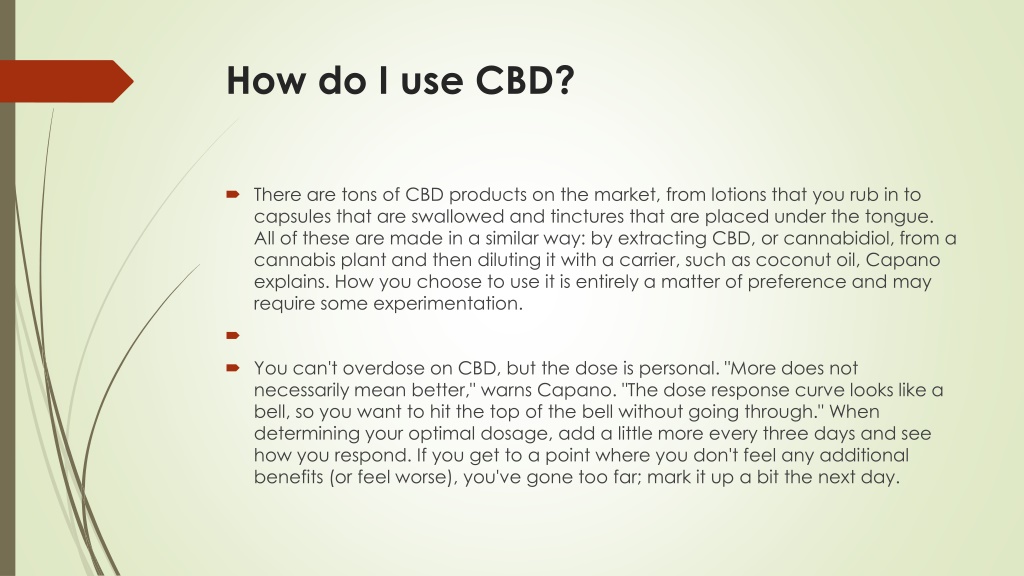 How do I use CBD?

There are tons of CBD products on the market, from lotions that you rub in to capsules that are swallowed and tinctures that are placed under the tongue. All of these are made in a similar way: by extracting CBD, or cannabidiol, from a cannabis plant and then diluting it with a carrier, such as coconut oil, Capano explains. How you choose to use it is entirely a matter of preference and may require some experimentation.

You can't overdose on CBD, but the dose is personal. "More does not necessarily mean better," warns Capano. "The dose response curve looks like a bell, so you want to hit the top of the bell without going through." When determining your optimal dosage, add a little more every three days and see how you respond. If you get to a point where you don't feel any additional benefits (or feel worse), you've gone too far; mark it up a bit the next day.